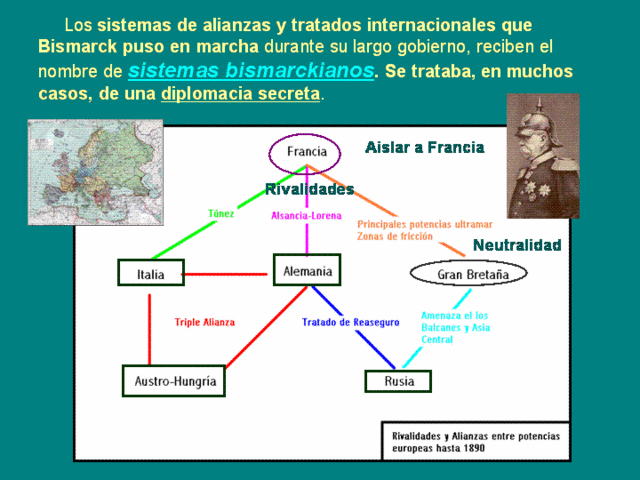 Los sistemas de alianzas y tratados internacionales que Bismarck puso en marcha durante su largo gobierno, reciben el nombre de sistemas bismarckianos. Se trataba, en muchos casos, de una diplomacia secreta.

Francia

Aislar a Francia

Rivalidades

Túnez

Alsancia-Lorena

Principales potencias ultramar
Zonas de fricción

Neutralidad

Italia

Alemania

Gran Bretaña

Triple Alianza

Tratado de Reaseguro

Amenaza el los Balcanes y Asia Central

Austro-Hungría

Rusia

Rivalidades y Alianzas entre potencias europeas hasta 1890